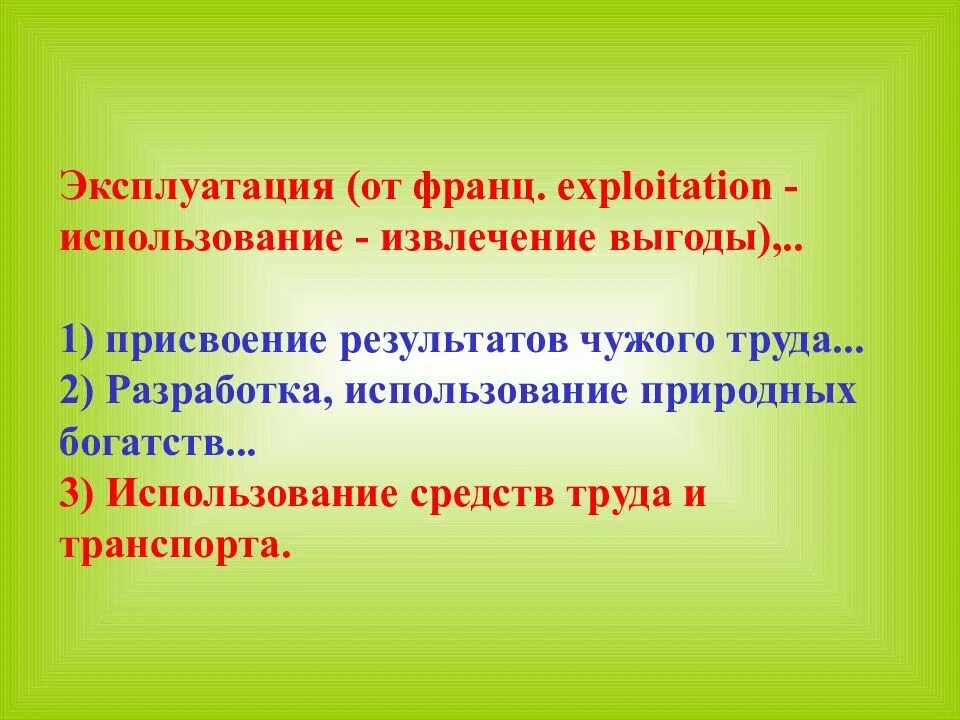 Эксплуатация (от франц. exploitation - использование - извлечение выгоды),..

1) присвоение результатов чужого труда...
2) Разработка, использование природных богатств...
3) Использование средств труда и транспорта.